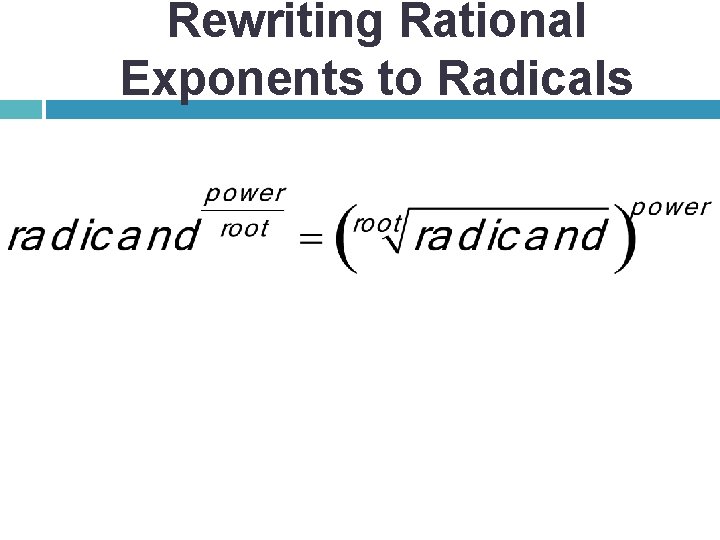 Rewriting Rational Exponents to Radicals

$radicand^{\frac{power}{root}} = \left(\sqrt[root]{radicand}\right)^{power}$